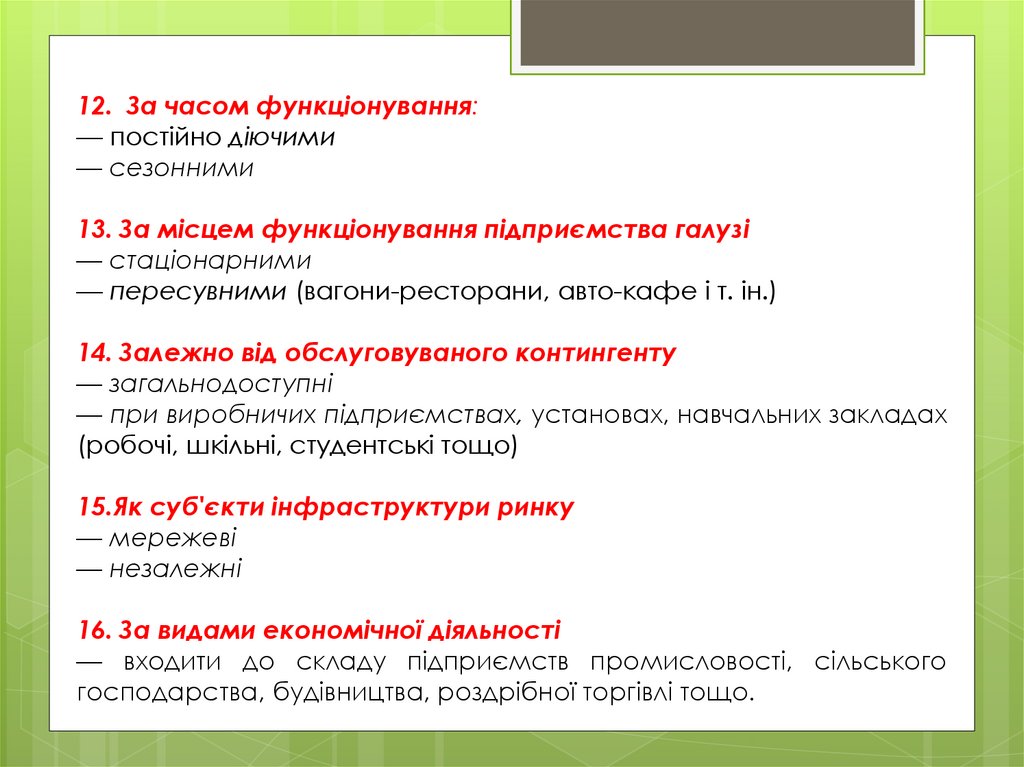 12. За часом функціонування:
— постійно діючими
— сезонними

13. За місцем функціонування підприємства галузі
— стаціонарними
— пересувними (вагони-ресторани, авто-кафе і т. ін.)

14. Залежно від обслуговуваного контингенту
— загальнодоступні
— при виробничих підприємствах, установах, навчальних закладах (робочі, шкільні, студентські тощо)

15.Як суб'єкти інфраструктури ринку
— мережеві
— незалежні

16. За видами економічної діяльності
— входити до складу підприємств промисловості, сільського господарства, будівництва, роздрібної торгівлі тощо.